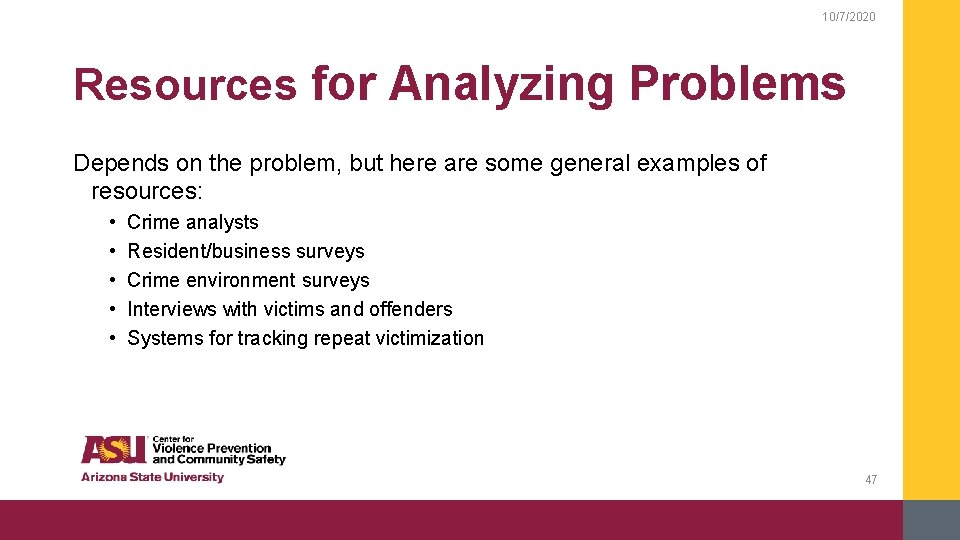 10/7/2020

Resources for Analyzing Problems

Depends on the problem, but here are some general examples of resources:

• Crime analysts
• Resident/business surveys
• Crime environment surveys
• Interviews with victims and offenders
• Systems for tracking repeat victimization

ASU Center for Violence Prevention and Community Safety
Arizona State University

47